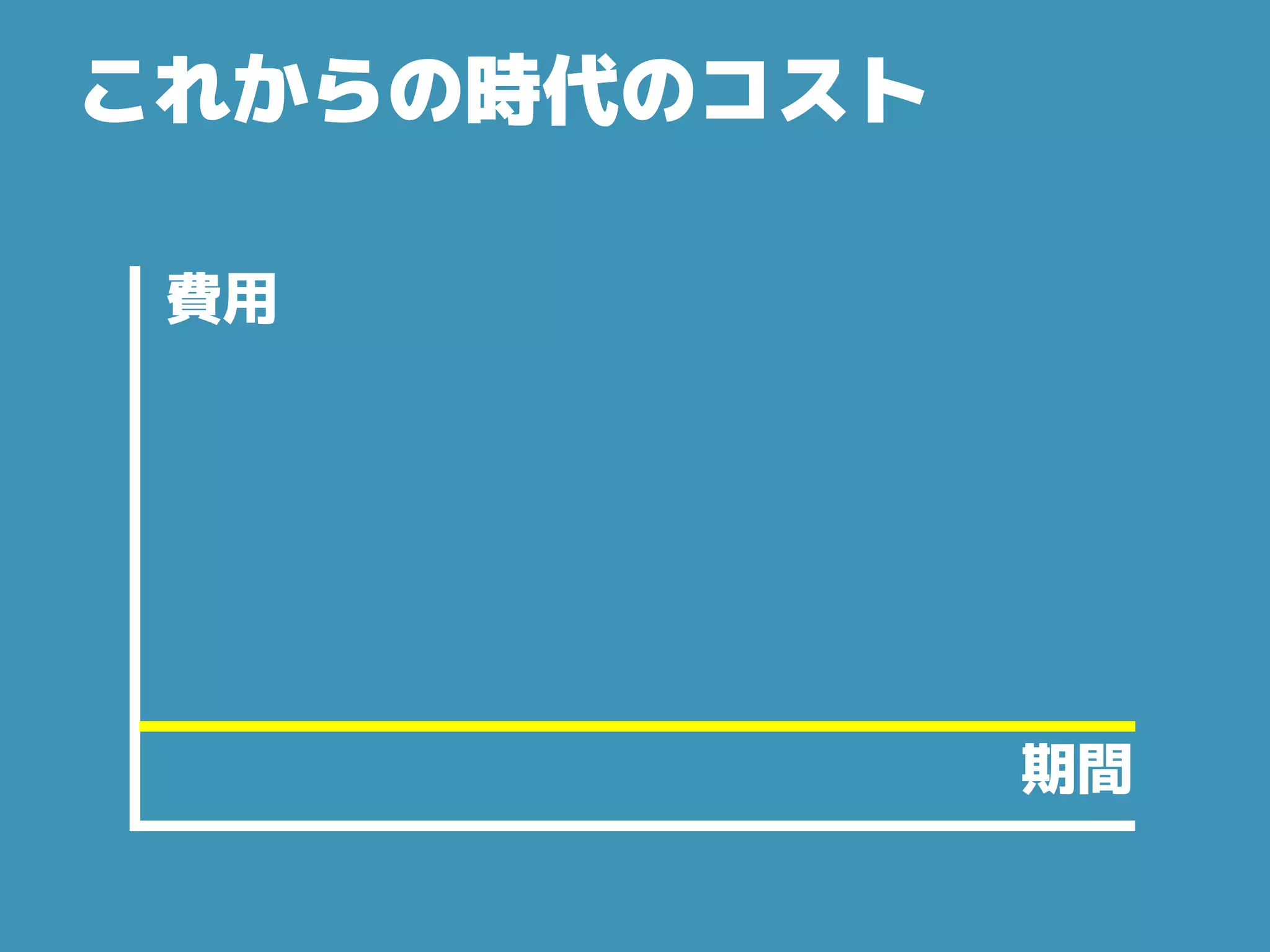 これからの時代のコスト

費用

期間